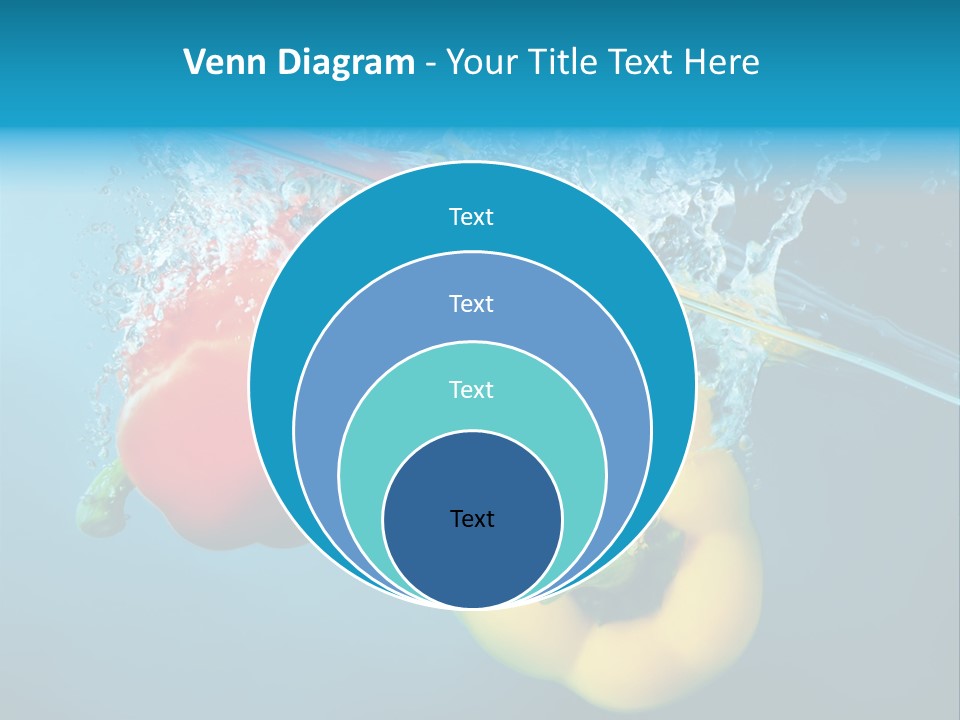 Venn Diagram - Your Title Text Here

Text

Text

Text

Text